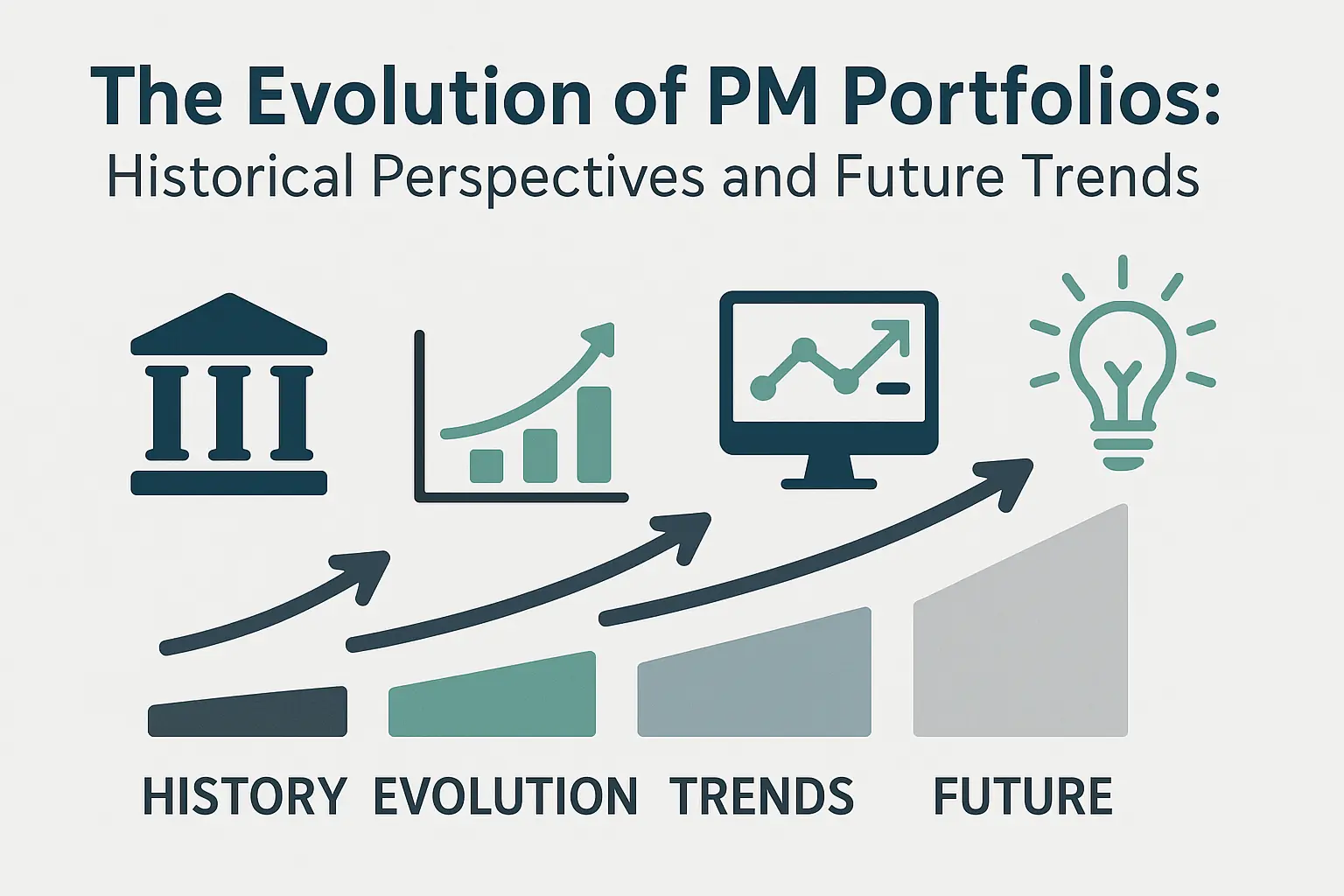 The Evolution of PM Portfolios:
Historical Perspectives and Future Trends

HISTORY EVOLUTION TRENDS FUTURE